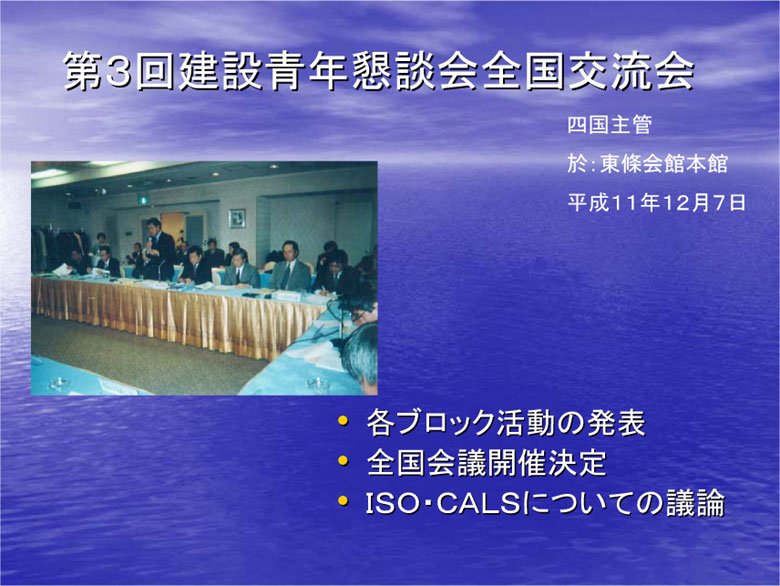 第3回建設青年懇談会全国交流会

四国主管

於:東條会館本館

平成11年12月7日

• 各ブロック活動の発表
• 全国会議開催決定
• ISO・CALSについての議論